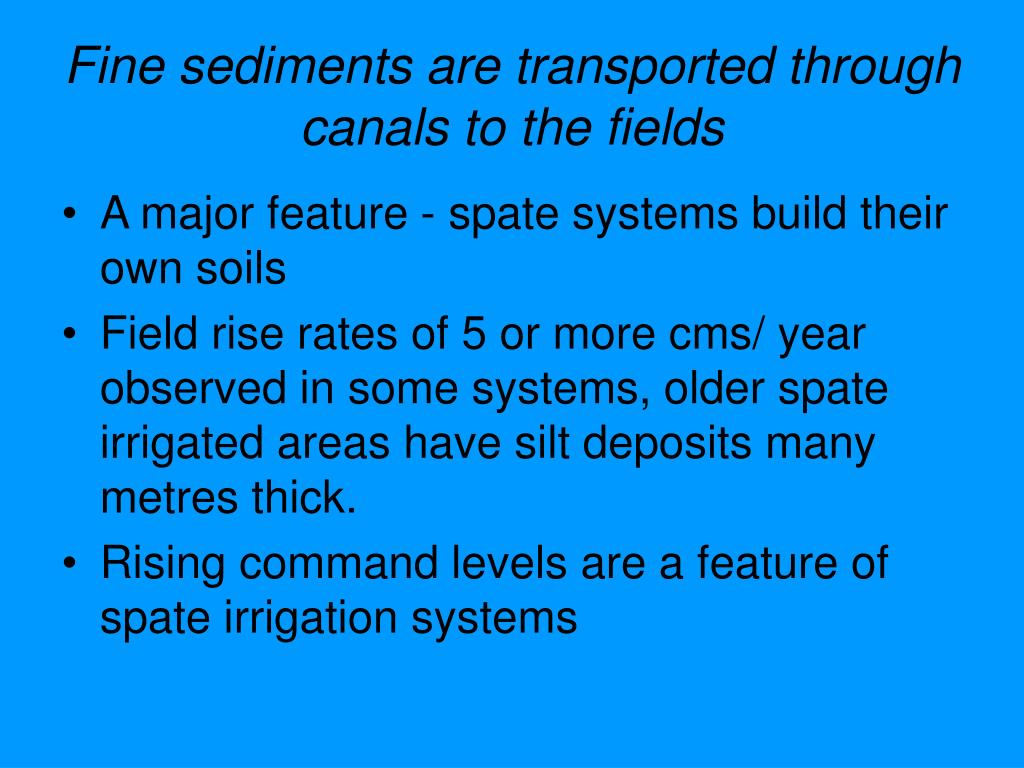 Fine sediments are transported through canals to the fields

• A major feature - spate systems build their own soils
• Field rise rates of 5 or more cms/ year observed in some systems, older spate irrigated areas have silt deposits many metres thick.
• Rising command levels are a feature of spate irrigation systems